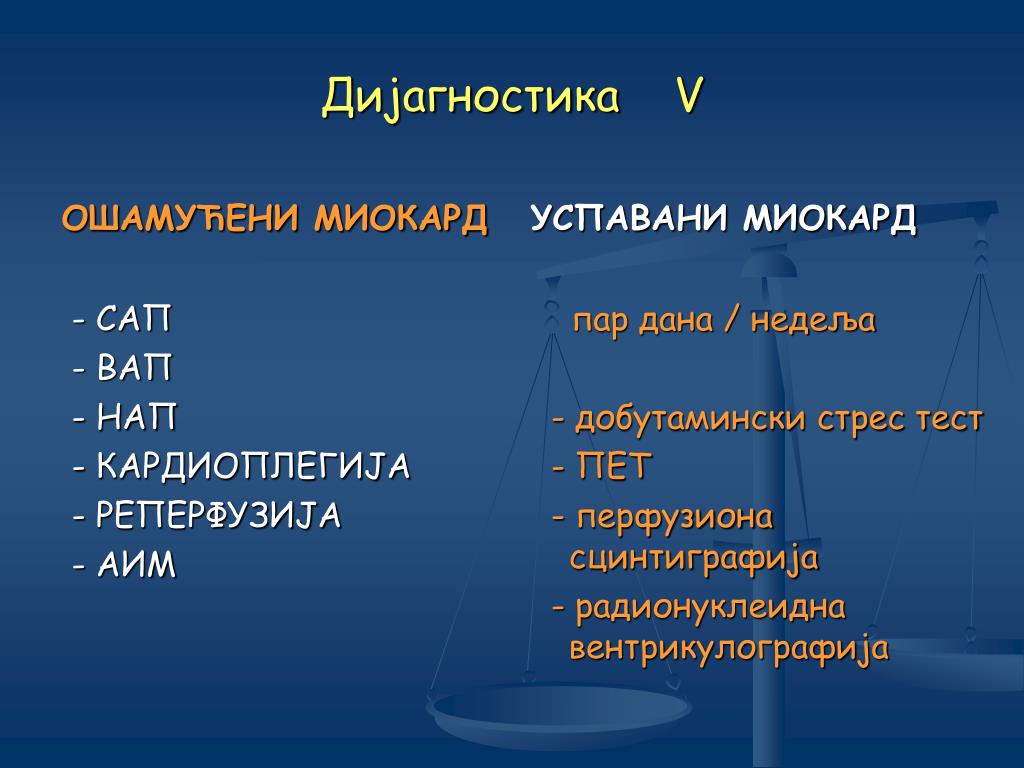 Дијагностика V

ОШАМУЋЕНИ МИОКАРД

- САП
- ВАП
- НАП
- КАРДИОПЛЕГИЈА
- РЕПЕРФУЗИЈА
- АИМ

УСПАВАНИ МИОКАРД

пар дана / недеља

- добутамински стрес тест
- ПЕТ
- перфузиона сцинтиграфија
- радионуклеидна вентрикулографија